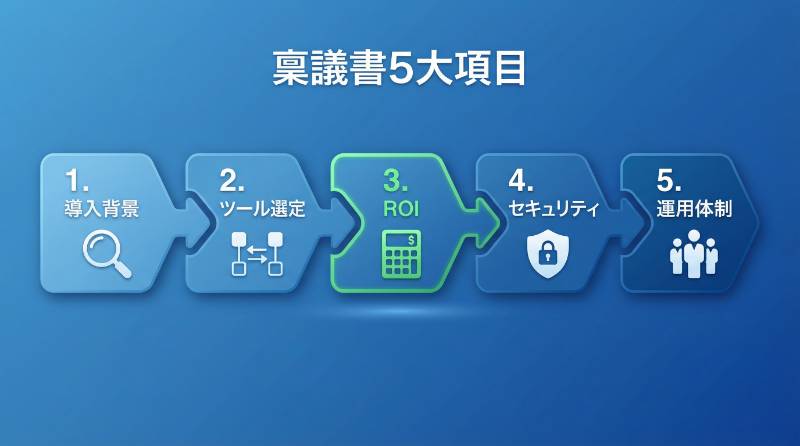 稟議書5大項目

1.
導入背景

2.
ツール選定

3.
ROI

$

4.
セキュリティ

5.
運用体制